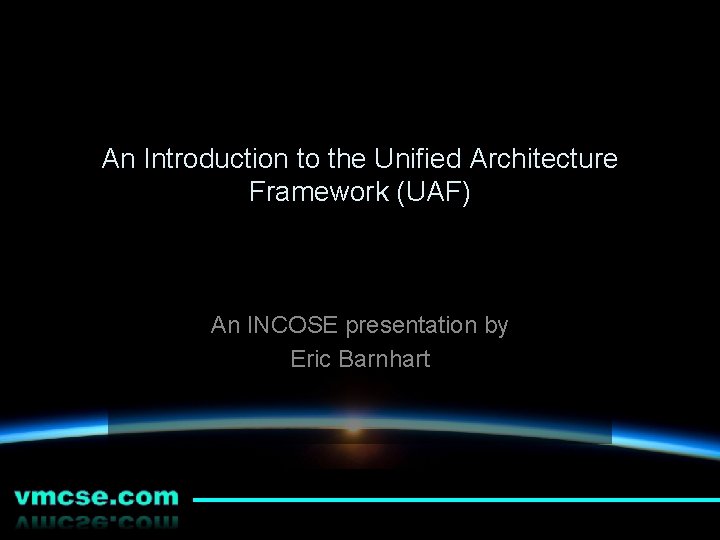 An Introduction to the Unified Architecture Framework (UAF)

An INCOSE presentation by
Eric Barnhart

vmcse.com